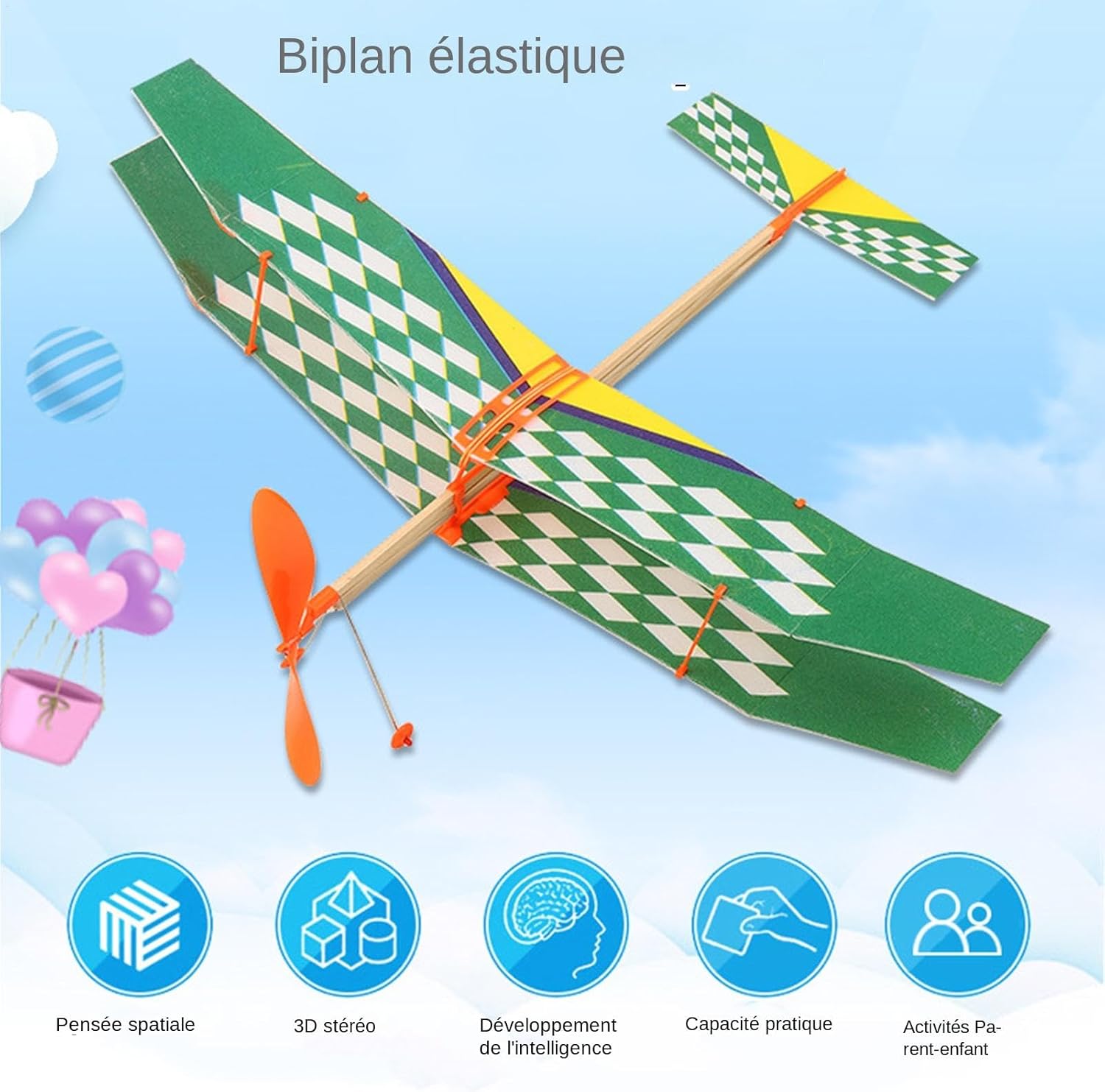 Biplan élastique

Pensée spatiale

3D stéréo

Développement de l'intelligence

Capacité pratique

Activités Parent-enfant